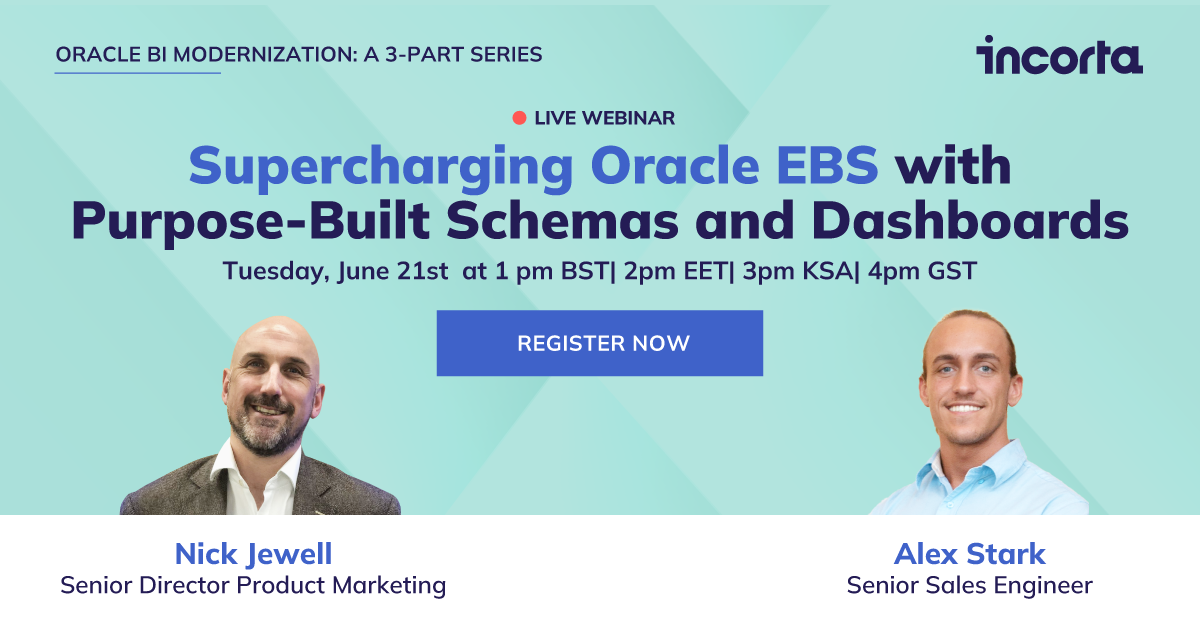 ORACLE BI MODERNIZATION: A 3-PART SERIES

incorta

LIVE WEBINAR

Supercharging Oracle EBS with Purpose-Built Schemas and Dashboards

Tuesday, June 21st at 1 pm BST| 2pm EET| 3pm KSA| 4pm GST

REGISTER NOW

Nick Jewell
Senior Director Product Marketing

Alex Stark
Senior Sales Engineer